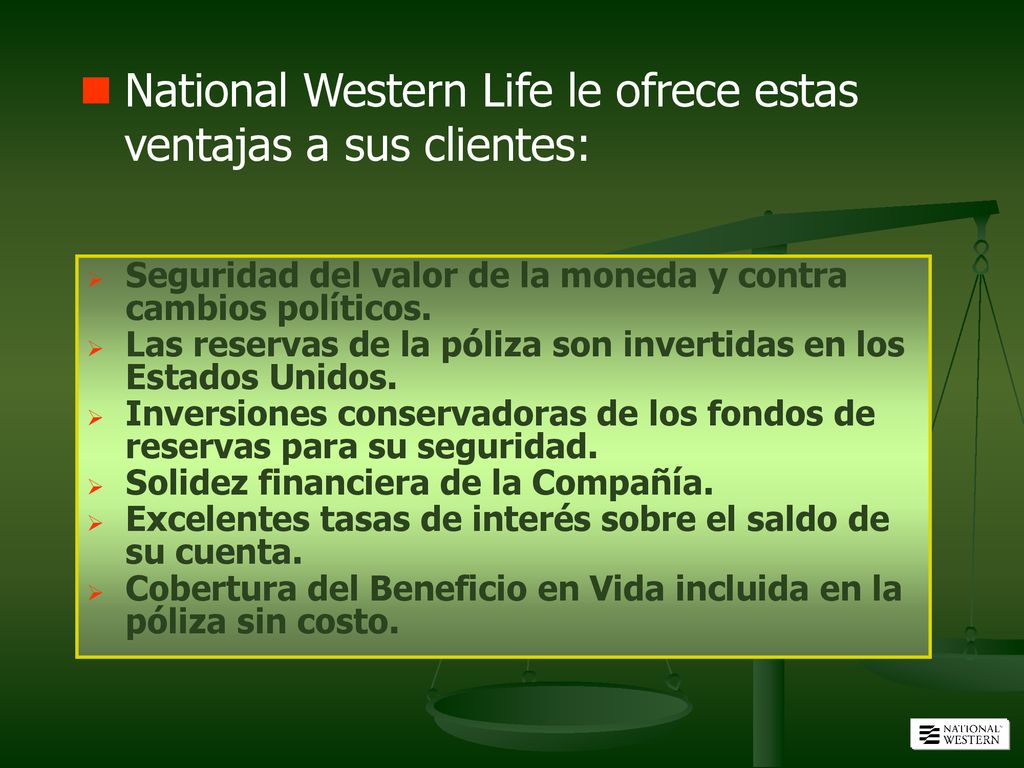 National Western Life le ofrece estas ventajas a sus clientes:

Seguridad del valor de la moneda y contra cambios políticos.
Las reservas de la póliza son invertidas en los Estados Unidos.
Inversiones conservadoras de los fondos de reservas para su seguridad.
Solidez financiera de la Compañía.
Excelentes tasas de interés sobre el saldo de su cuenta.
Cobertura del Beneficio en Vida incluida en la póliza sin costo.

NATIONAL WESTERN